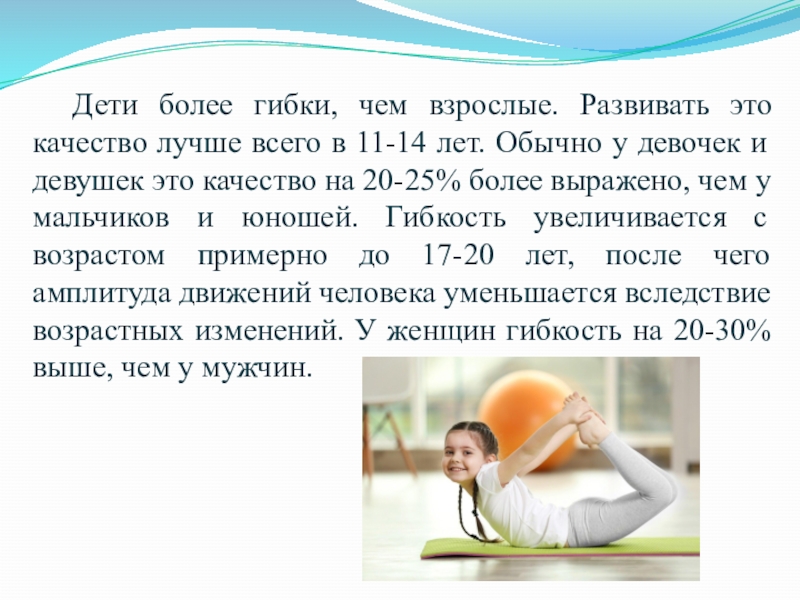 Дети более гибки, чем взрослые. Развивать это качество лучше всего в 11-14 лет. Обычно у девочек и девушек это качество на 20-25% более выражено, чем у мальчиков и юношей. Гибкость увеличивается с возрастом примерно до 17-20 лет, после чего амплитуда движений человека уменьшается вследствие возрастных изменений. У женщин гибкость на 20-30% выше, чем у мужчин.